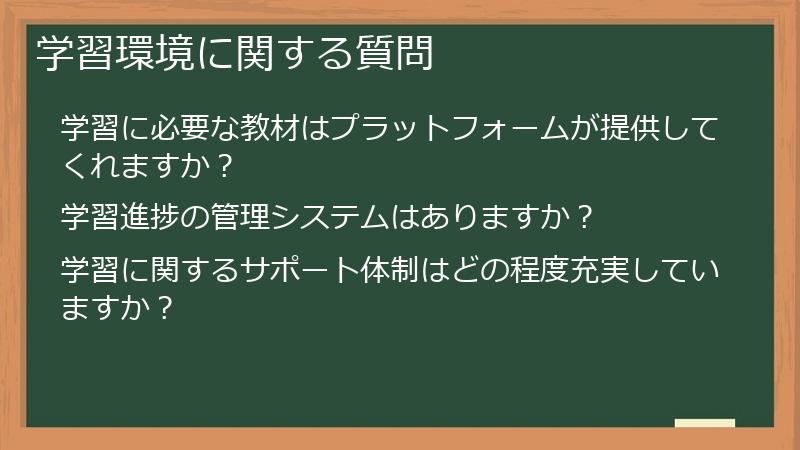 学習環境に関する質問

学習に必要な教材はプラットフォームが提供してくれますか？

学習進捗の管理システムはありますか？

学習に関するサポート体制はどの程度充実していますか？